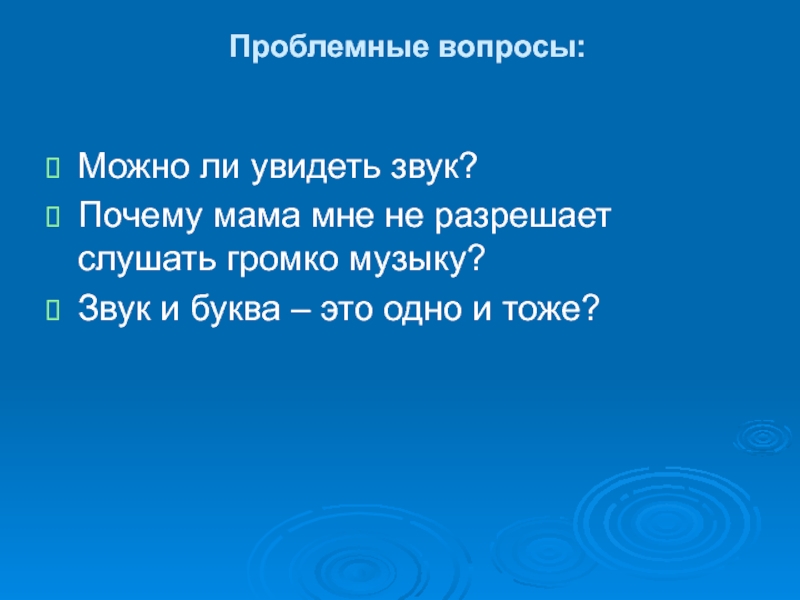 Проблемные вопросы:

Можно ли увидеть звук?

Почему мама мне не разрешает слушать громко музыку?

Звук и буква – это одно и тоже?